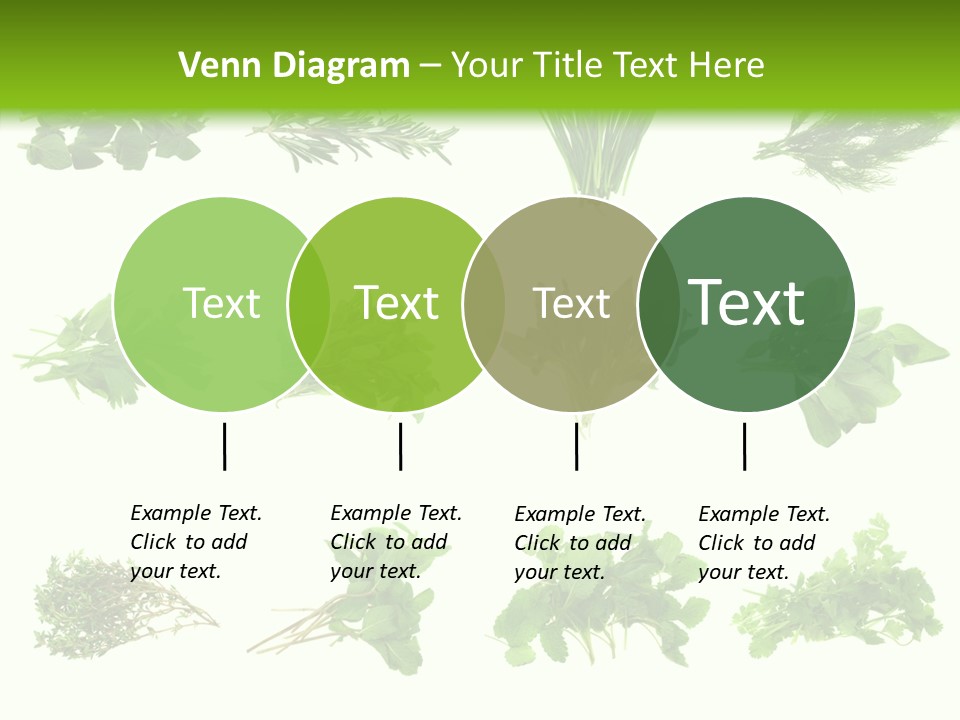 Venn Diagram – Your Title Text Here

Text

Text

Text

Text

Example Text. Click to add your text.

Example Text. Click to add your text.

Example Text. Click to add your text.

Example Text. Click to add your text.